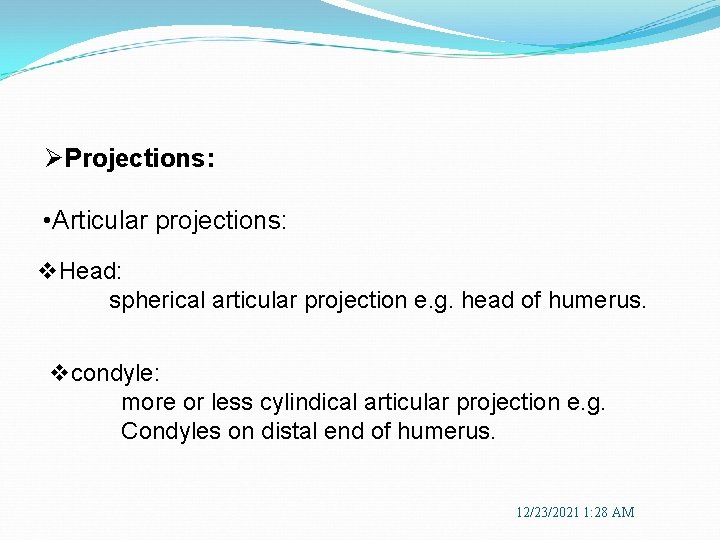 ➢Projections:

•Articular projections:

❖Head:
spherical articular projection e.g. head of humerus.

❖condyle:
more or less cylindical articular projection e.g. Condyles on distal end of humerus.

12/23/2021 1:28 AM